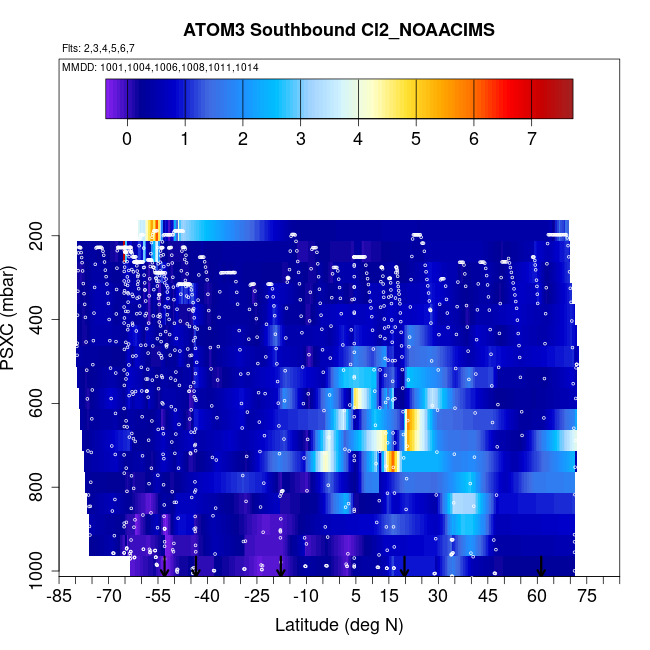 ATOM3 Southbound Cl2_NOAACIMS

Flts: 2,3,4,5,6,7

MMDD: 1001,1004,1006,1008,1011,1014

0 1 2 3 4 5 6 7

PSXC (mbar)

200
400
600
800
1000

-85 -70 -55 -40 -25 -10 5 15 30 45 60 75

Latitude (deg N)